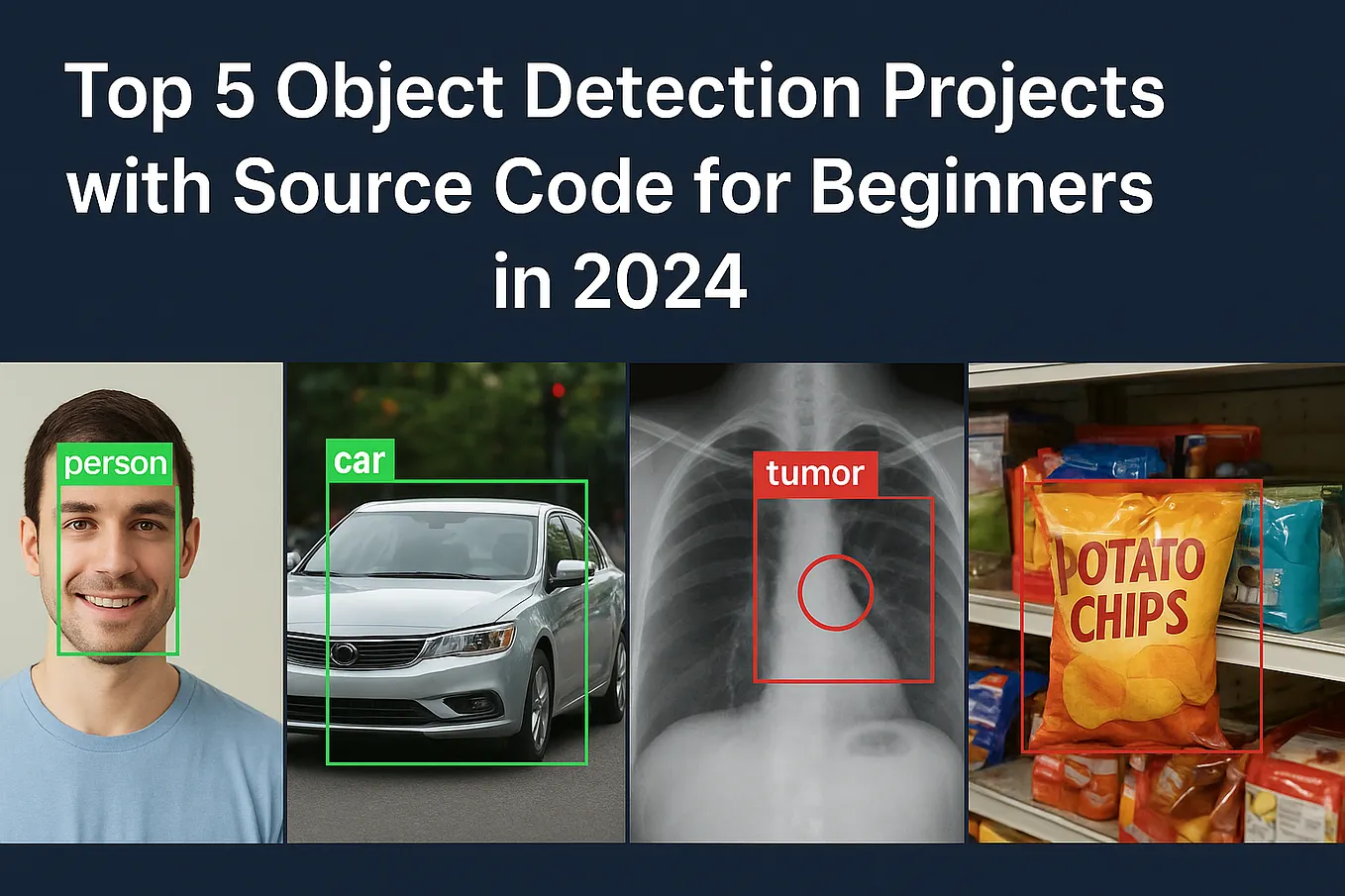 Top 5 Object Detection Projects with Source Code for Beginners in 2024

person

car

tumor

POTATO CHIPS